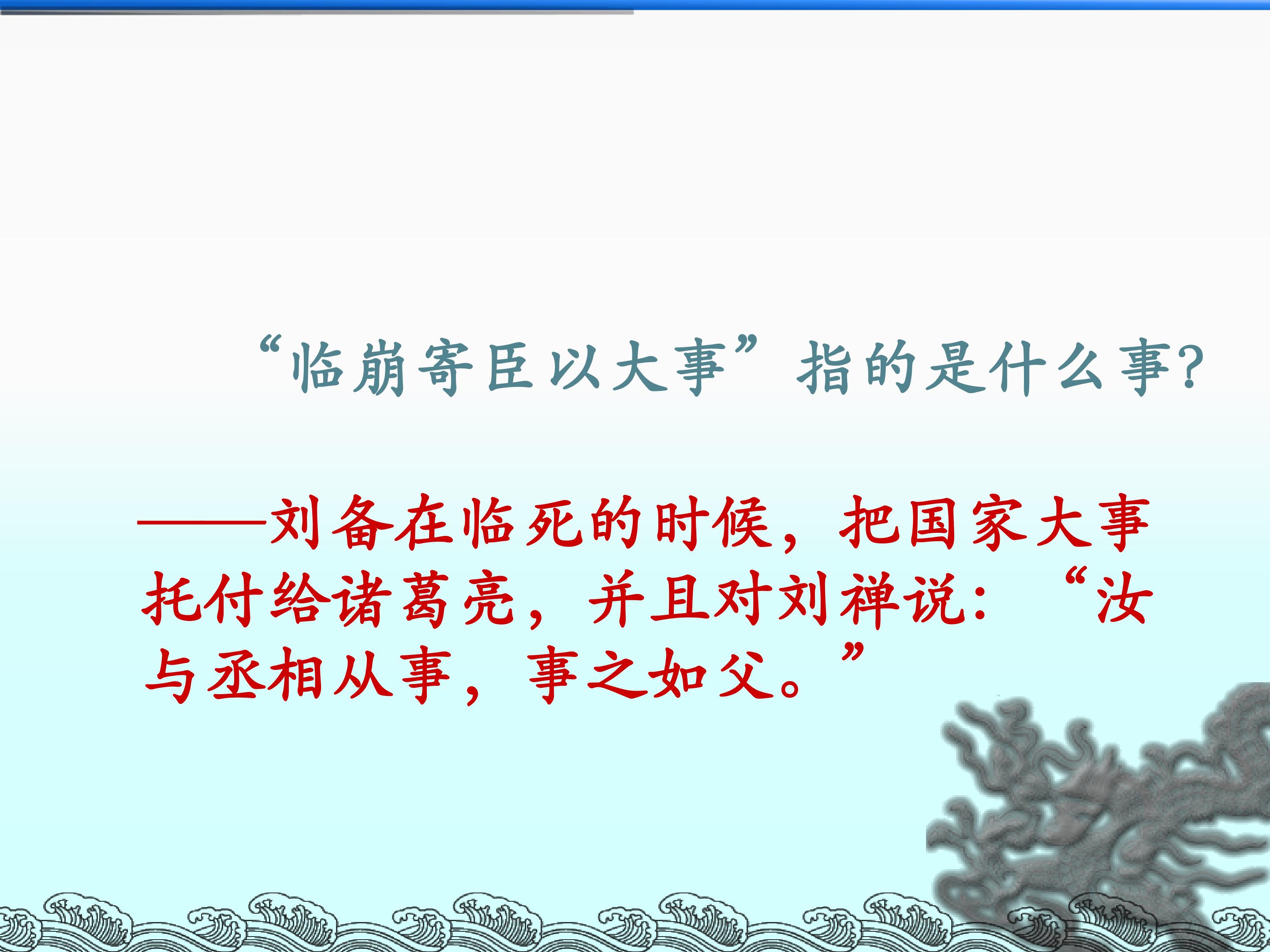 “临崩寄臣以大事”指的是什么事?

——刘备在临死的时候，把国家大事托付给诸葛亮，并且对刘禅说：“汝与丞相从事，事之如父。”